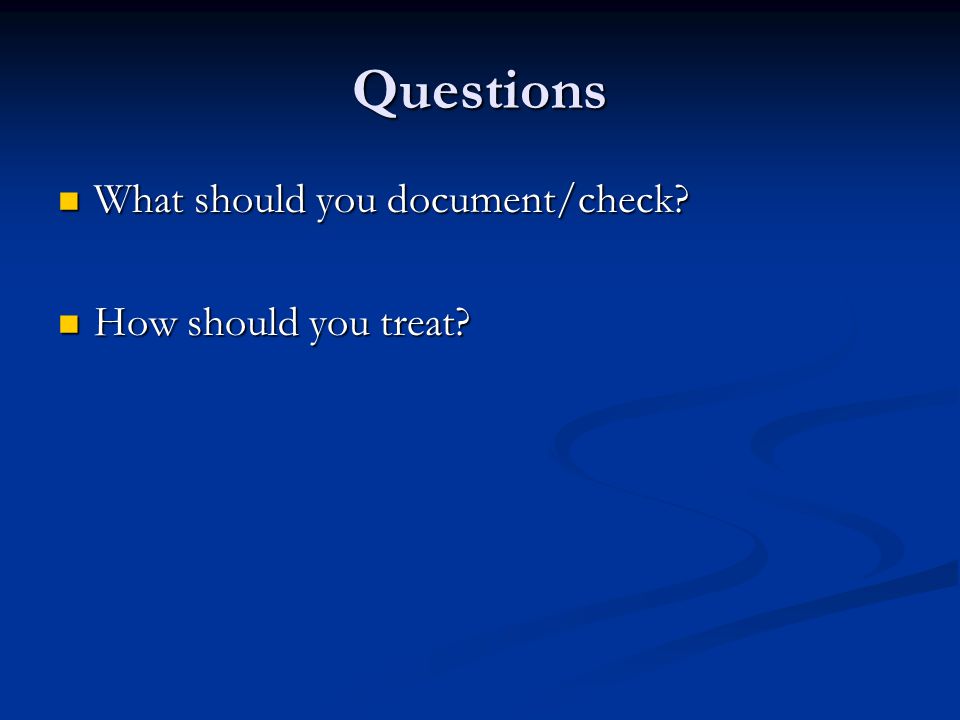 Questions

What should you document/check?

How should you treat?